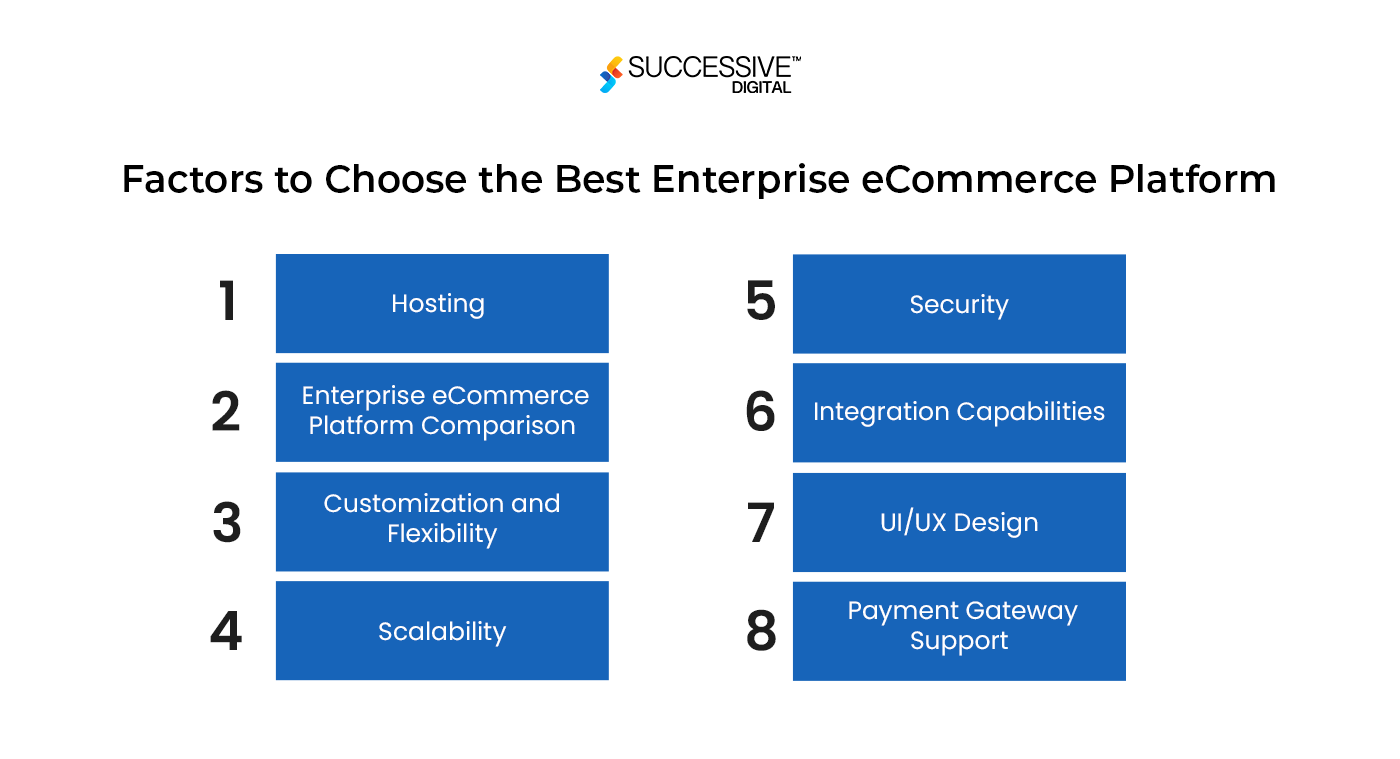 SUCCESSIVE™
DIGITAL

Factors to Choose the Best Enterprise eCommerce Platform

1 Hosting

2 Enterprise eCommerce Platform Comparison

3 Customization and Flexibility

4 Scalability

5 Security

6 Integration Capabilities

7 UI/UX Design

8 Payment Gateway Support